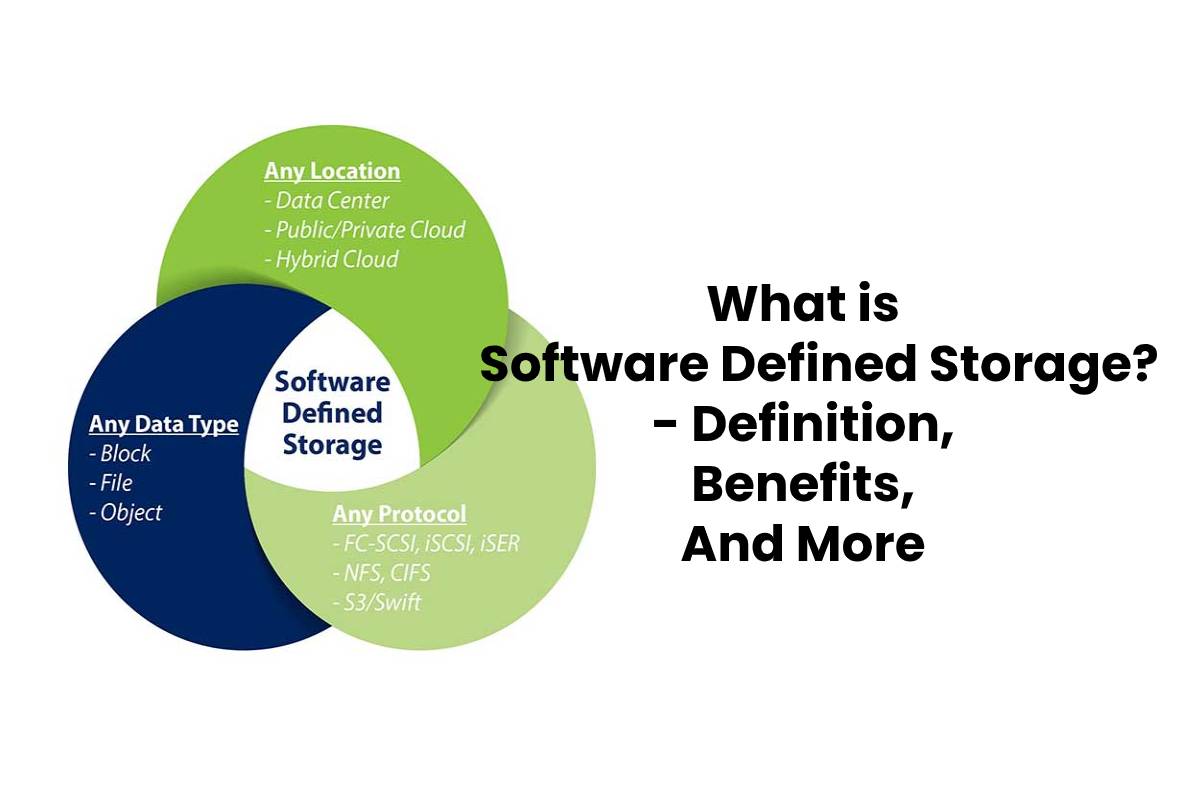 Any Location
- Data Center
- Public/Private Cloud
- Hybrid Cloud

Any Data Type
- Block
- File
- Object

Software Defined Storage

Any Protocol
- FC-SCSI, iSCSI, iSER
- NFS, CIFS
- S3/Swift

What is Software Defined Storage? - Definition, Benefits, And More